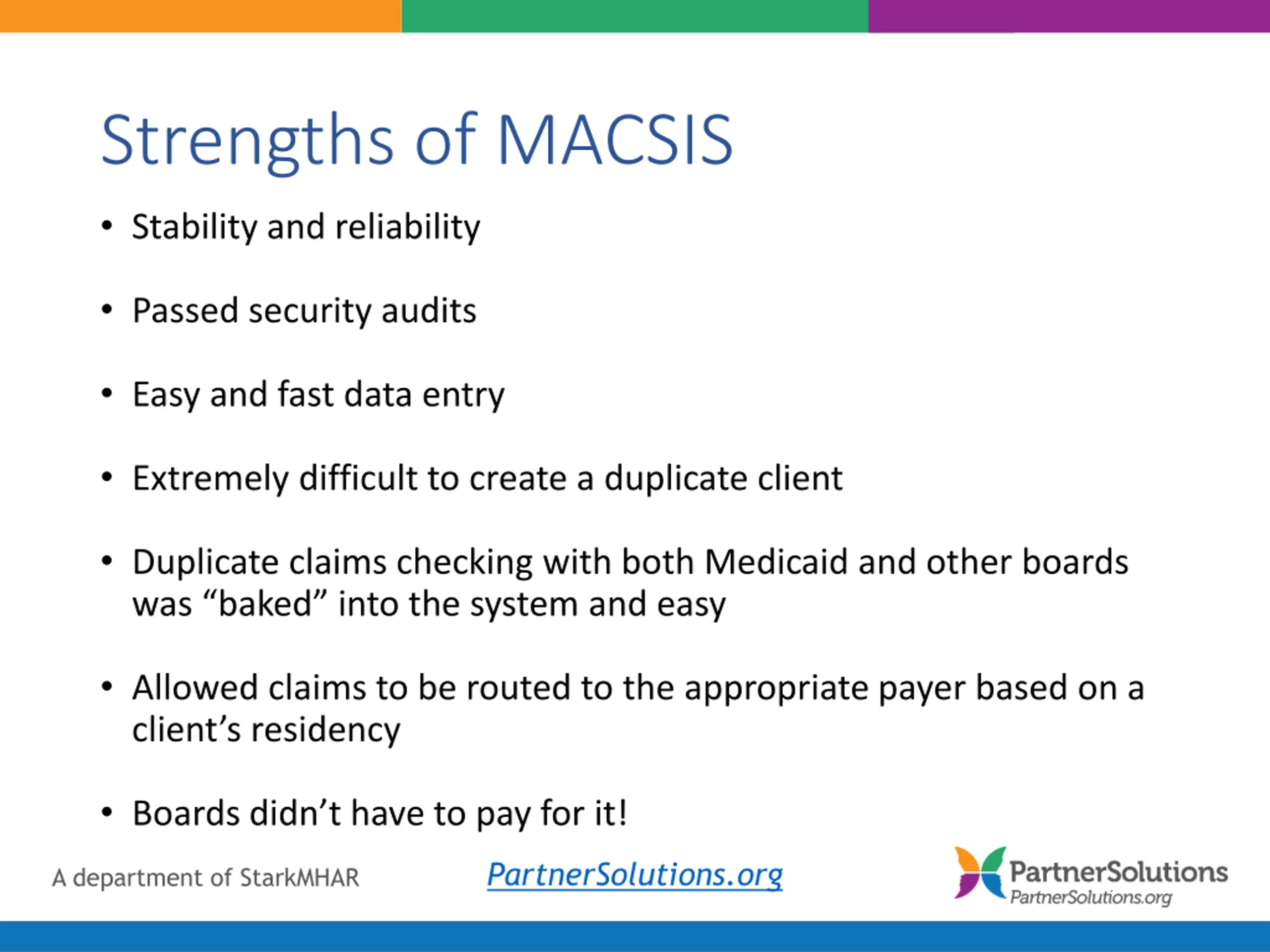 Strengths of MACSIS

• Stability and reliability

• Passed security audits

• Easy and fast data entry

• Extremely difficult to create a duplicate client

• Duplicate claims checking with both Medicaid and other boards was “baked” into the system and easy

• Allowed claims to be routed to the appropriate payer based on a client’s residency

• Boards didn’t have to pay for it!

A department of StarkMHAR

PartnerSolutions.org

PartnerSolutions
PartnerSolutions.org